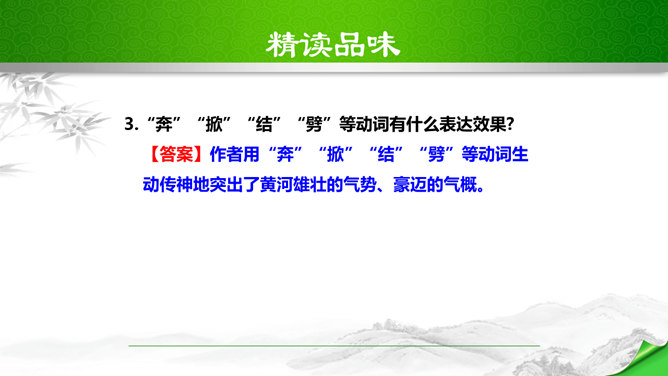 精读品味

3.“奔”“掀”“结”“劈”等动词有什么表达效果?

【答案】作者用“奔”“掀”“结”“劈”等动词生动传神地突出了黄河雄壮的气势、豪迈的气概。